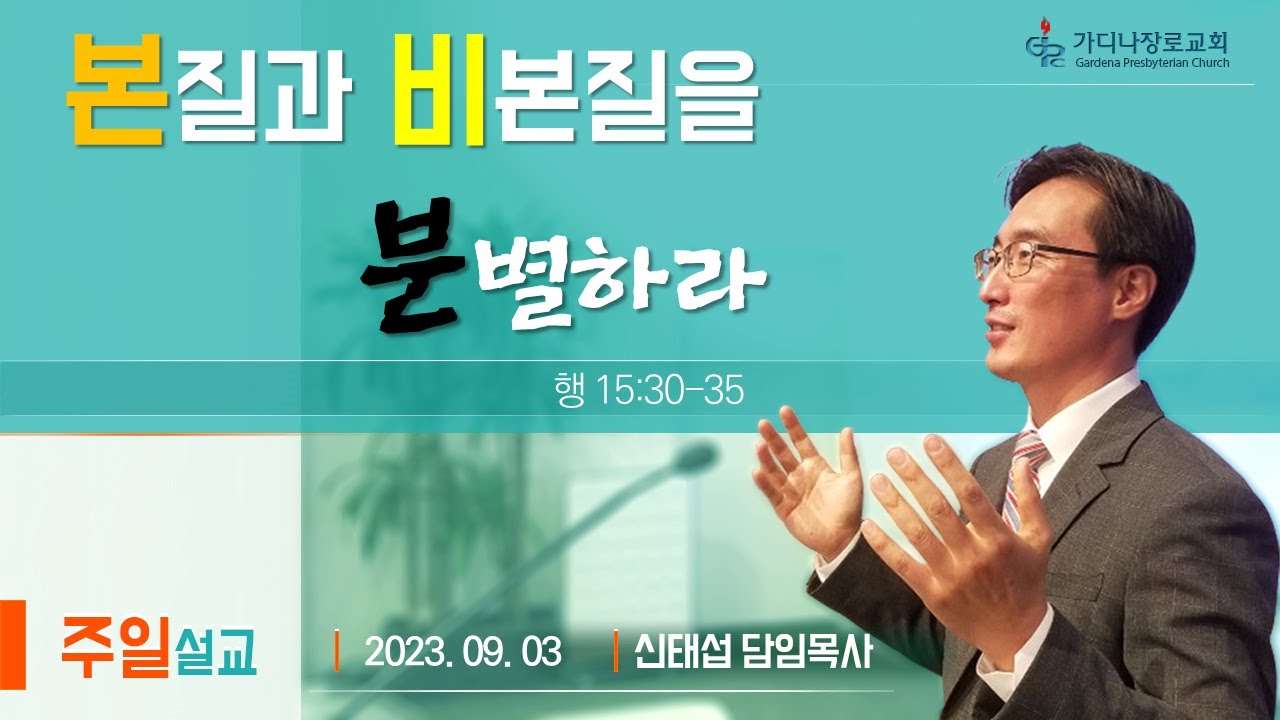 가디나장로교회
Gardena Presbyterian Church

본질과 비본질을

분별하라

행 15:30-35

주일설교

2023. 09. 03

신태섭 담임목사